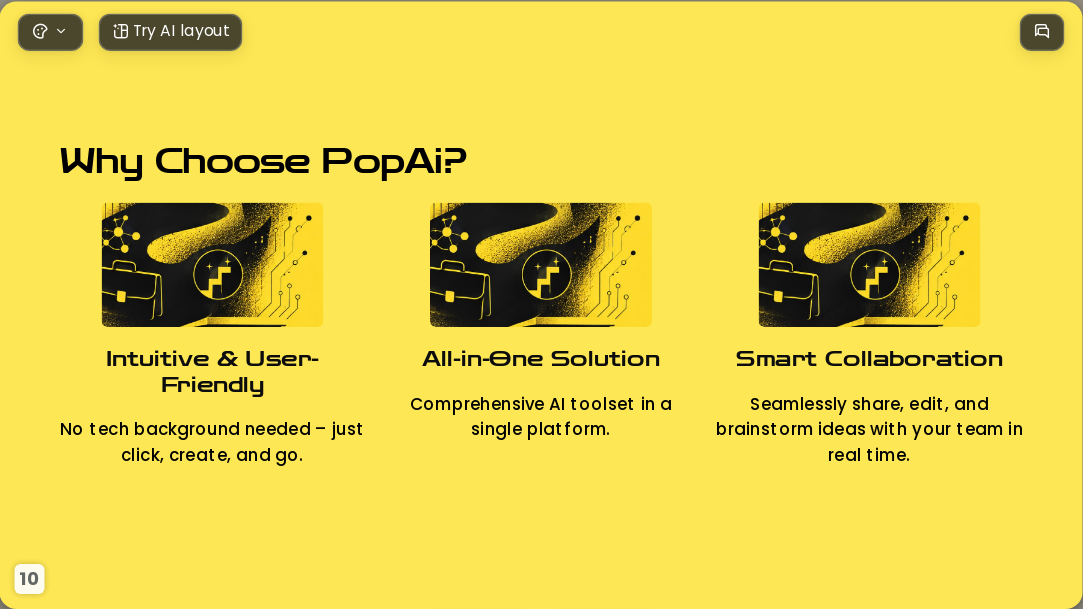 Try AI layout

Why Choose PopAi?

Intuitive & User-Friendly

No tech background needed – just click, create, and go.

All-in-One Solution

Comprehensive AI toolset in a single platform.

Smart Collaboration

Seamlessly share, edit, and brainstorm ideas with your team in real time.

10